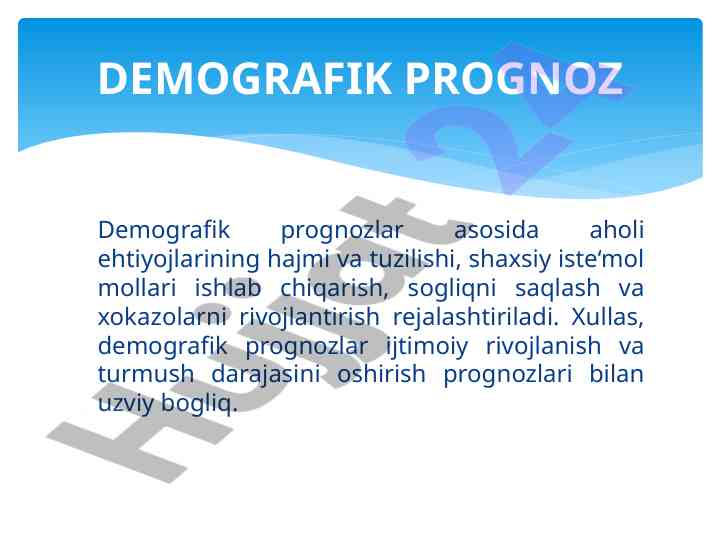 DEMOGRAFIK PROGNOZ

Demografik prognozlar asosida aholi ehtiyojlarining hajmi va tuzilishi, shaxsiy iste‘mol mollari ishlab chiqarish, sogliqni saqlash va xokazolarni rivojlantirish rejalashtiriladi. Xullas, demografik prognozlar ijtimoiy rivojlanish va turmush darajasini oshirish prognozlari bilan uzviy bogliq.

Hujjat 24